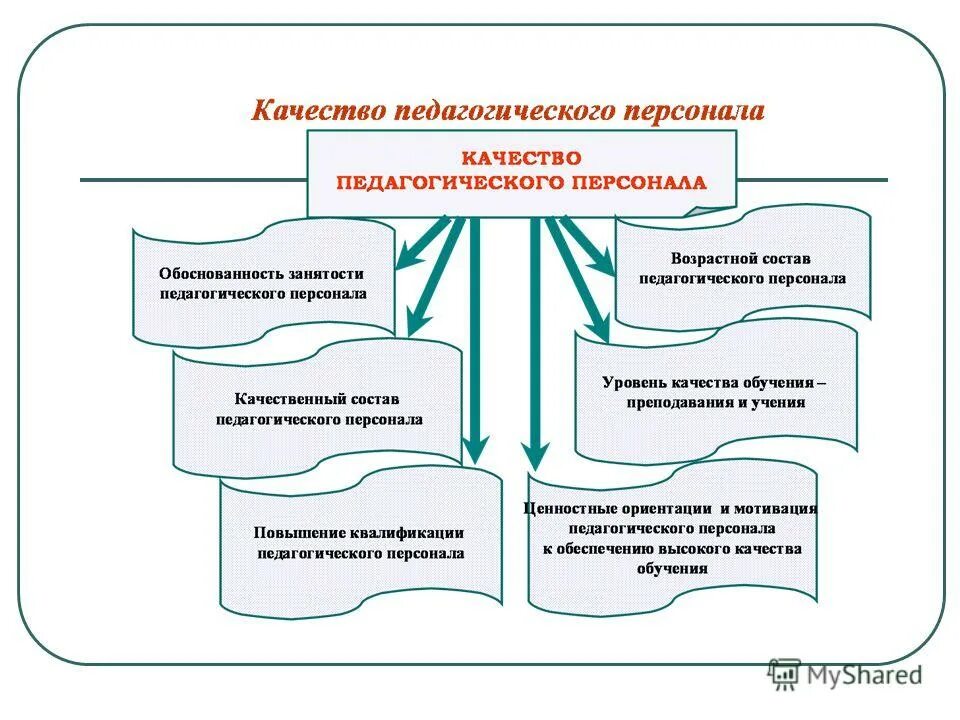 Качество педагогического персонала

КАЧЕСТВО ПЕДАГОГИЧЕСКОГО ПЕРСОНАЛА

Обоснованность занятости педагогического персонала

Качественный состав педагогического персонала

Повышение квалификации педагогического персонала

Возрастной состав педагогического персонала

Уровень качества обучения – преподавания и учения

Ценностные ориентации и мотивация педагогического персонала к обеспечению высокого качества обучения

MyShared